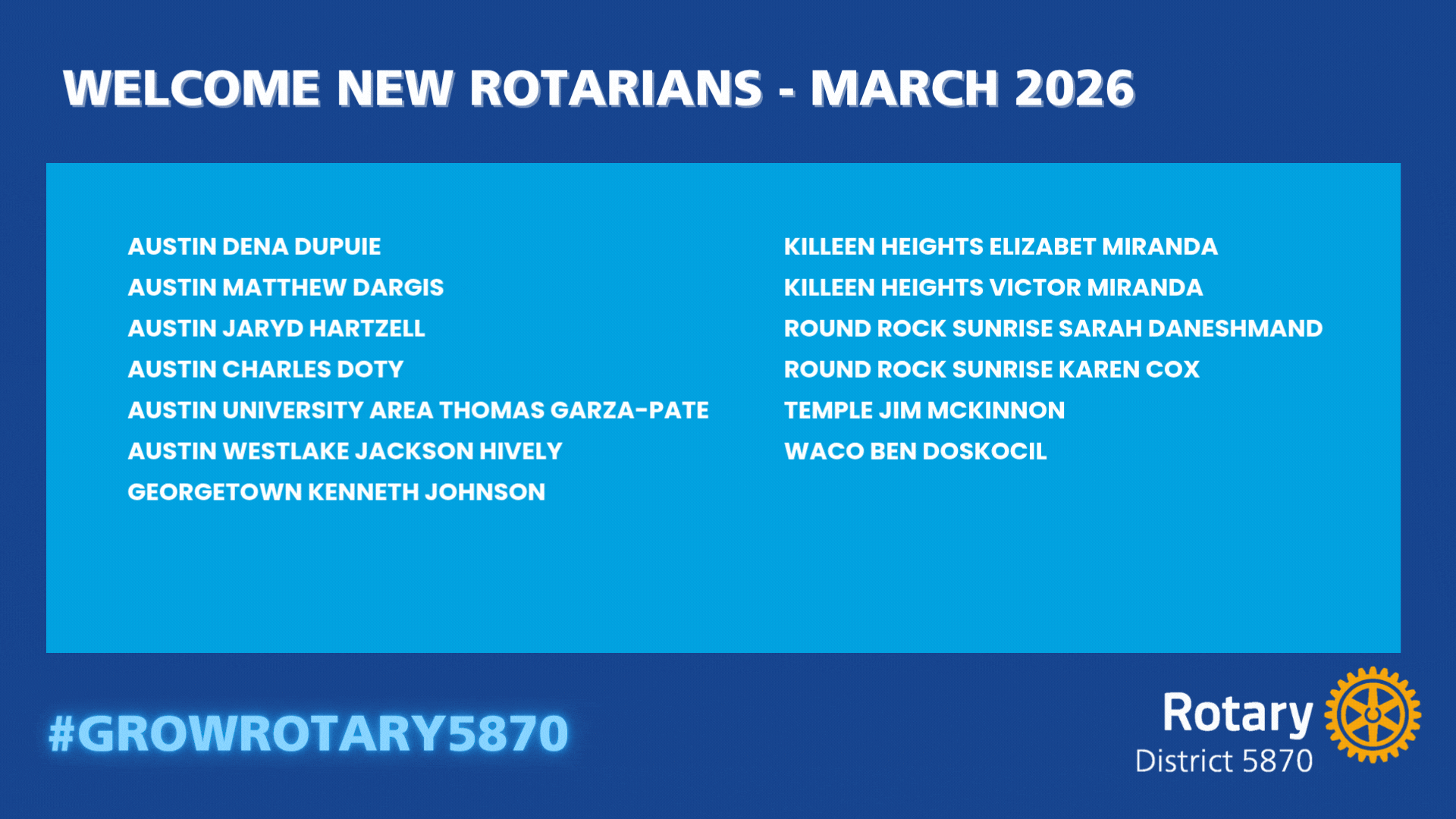 WELCOME NEW ROTARIANS - MARCH 2026

AUSTIN DENA DUPUIE
AUSTIN MATTHEW DARGIS
AUSTIN JARYD HARTZELL
AUSTIN CHARLES DOTY
AUSTIN UNIVERSITY AREA THOMAS GARZA-PATE
AUSTIN WESTLAKE JACKSON HIVELY
GEORGETOWN KENNETH JOHNSON

KILLEEN HEIGHTS ELIZABET MIRANDA
KILLEEN HEIGHTS VICTOR MIRANDA
ROUND ROCK SUNRISE SARAH DANESHMAND
ROUND ROCK SUNRISE KAREN COX
TEMPLE JIM MCKINNON
WACO BEN DOSKOCIL

#GROWROTARY5870

Rotary
District 5870